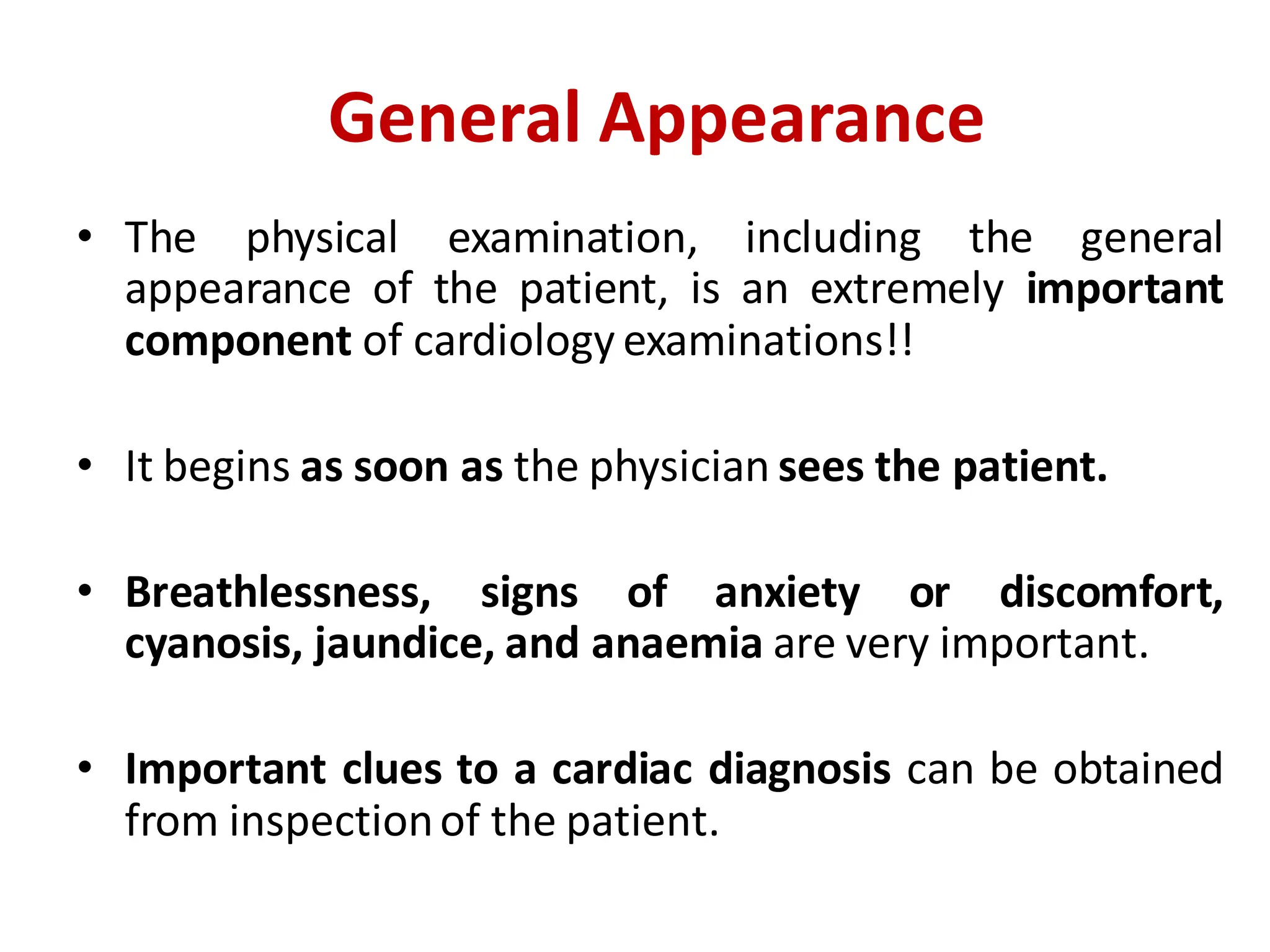 General Appearance

• The physical examination, including the general appearance of the patient, is an extremely important component of cardiology examinations!!

• It begins as soon as the physician sees the patient.

• Breathlessness, signs of anxiety or discomfort, cyanosis, jaundice, and anaemia are very important.

• Important clues to a cardiac diagnosis can be obtained from inspection of the patient.